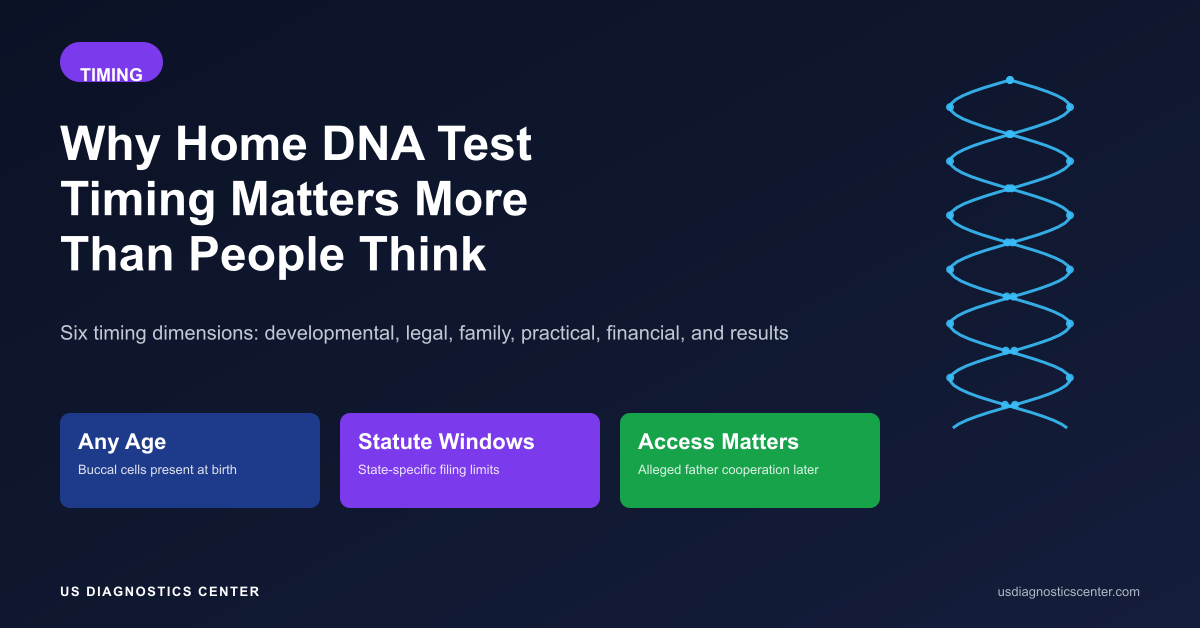 TIMING

Why Home DNA Test Timing Matters More Than People Think

Six timing dimensions: developmental, legal, family, practical, financial, and results

Any Age
Buccal cells present at birth

Statute Windows
State-specific filing limits

Access Matters
Alleged father cooperation later

US DIAGNOSTICS CENTER

usdiagnosticscenter.com